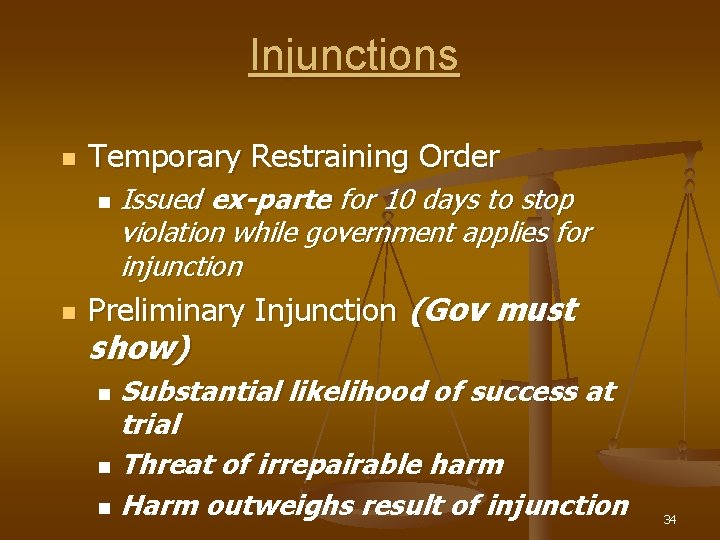 Injunctions

Temporary Restraining Order

Issued ex-parte for 10 days to stop violation while government applies for injunction

Preliminary Injunction (Gov must show)

Substantial likelihood of success at trial

Threat of irrepairable harm

Harm outweighs result of injunction

34